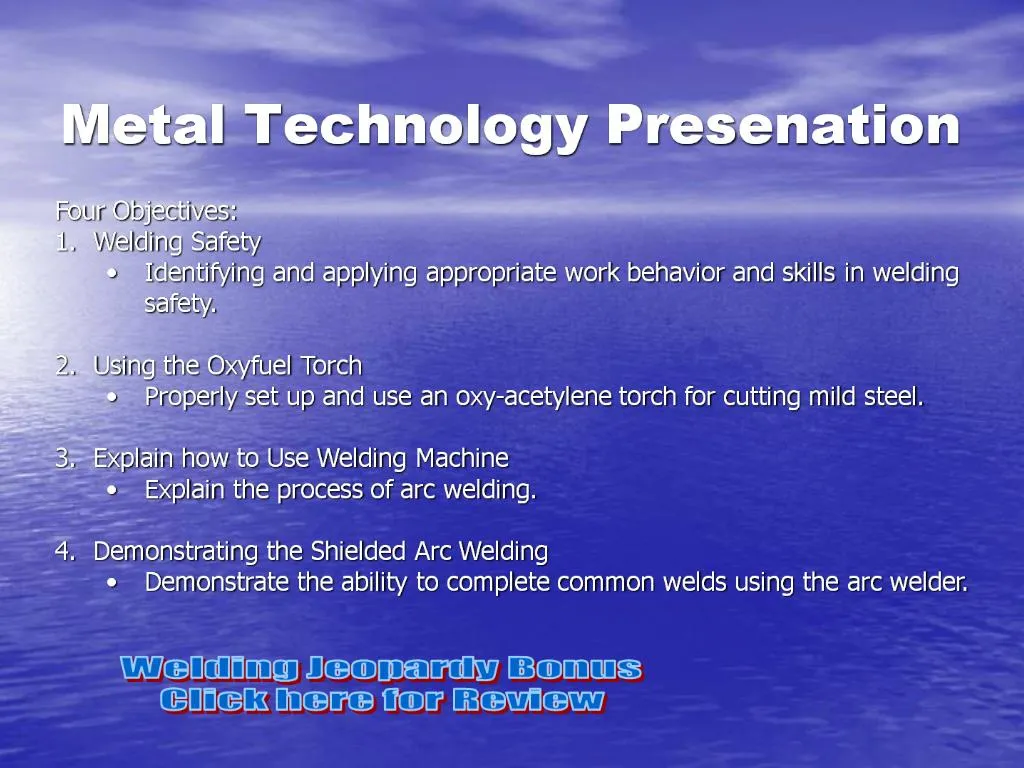 Metal Technology Presenation

Four Objectives:
1. Welding Safety
• Identifying and applying appropriate work behavior and skills in welding safety.

2. Using the Oxyfuel Torch
• Properly set up and use an oxy-acetylene torch for cutting mild steel.

3. Explain how to Use Welding Machine
• Explain the process of arc welding.

4. Demonstrating the Shielded Arc Welding
• Demonstrate the ability to complete common welds using the arc welder.

Welding Jeopardy Bonus
Click here for Review